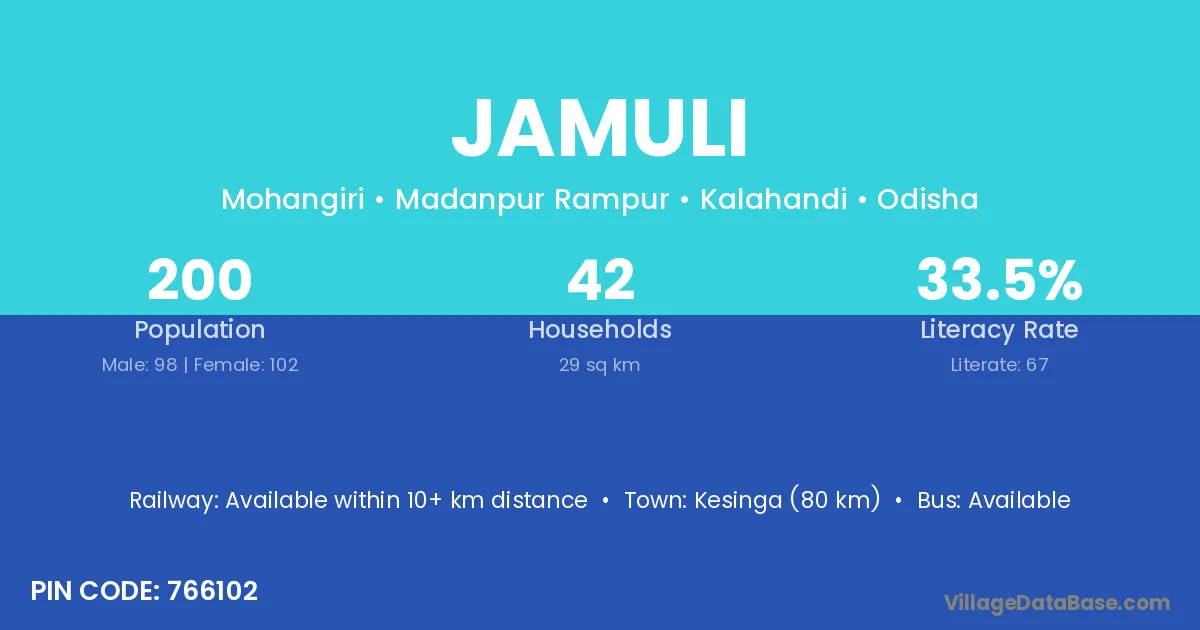 JAMULI

Mohangiri • Madanpur Rampur • Kalahandi • Odisha

200
Population
Male: 98 | Female: 102

42
Households
29 sq km

33.5%
Literacy Rate
Literate: 67

Railway: Available within 10+ km distance • Town: Kesinga (80 km) • Bus: Available

PIN CODE: 766102

VillageDataBase.com